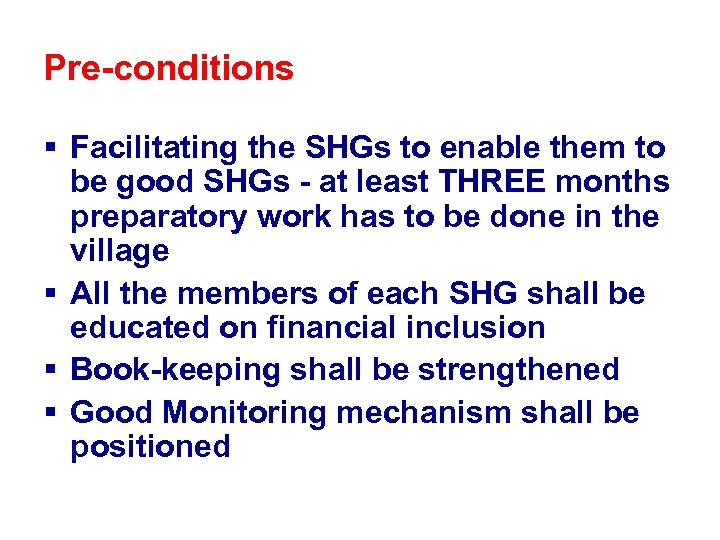 Pre-conditions

▪ Facilitating the SHGs to enable them to be good SHGs - at least THREE months preparatory work has to be done in the village
▪ All the members of each SHG shall be educated on financial inclusion
▪ Book-keeping shall be strengthened
▪ Good Monitoring mechanism shall be positioned